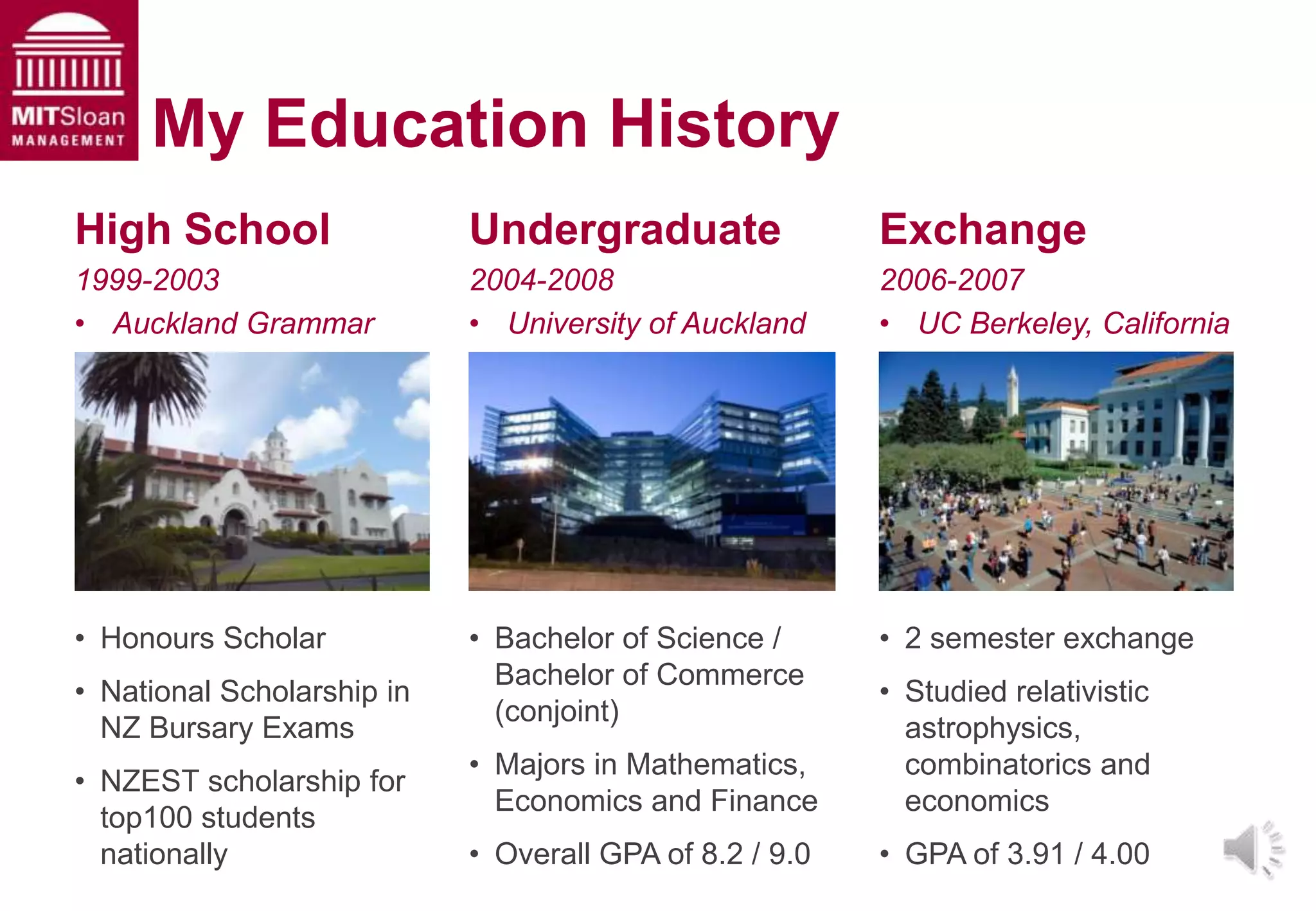 MITSloan MANAGEMENT

My Education History

High School

1999-2003

• Auckland Grammar

• Honours Scholar

• National Scholarship in NZ Bursary Exams

• NZEST scholarship for top100 students nationally

Undergraduate

2004-2008

• University of Auckland

• Bachelor of Science / Bachelor of Commerce (conjoint)

• Majors in Mathematics, Economics and Finance

• Overall GPA of 8.2 / 9.0

Exchange

2006-2007

• UC Berkeley, California

• 2 semester exchange

• Studied relativistic astrophysics, combinatorics and economics

• GPA of 3.91 / 4.00